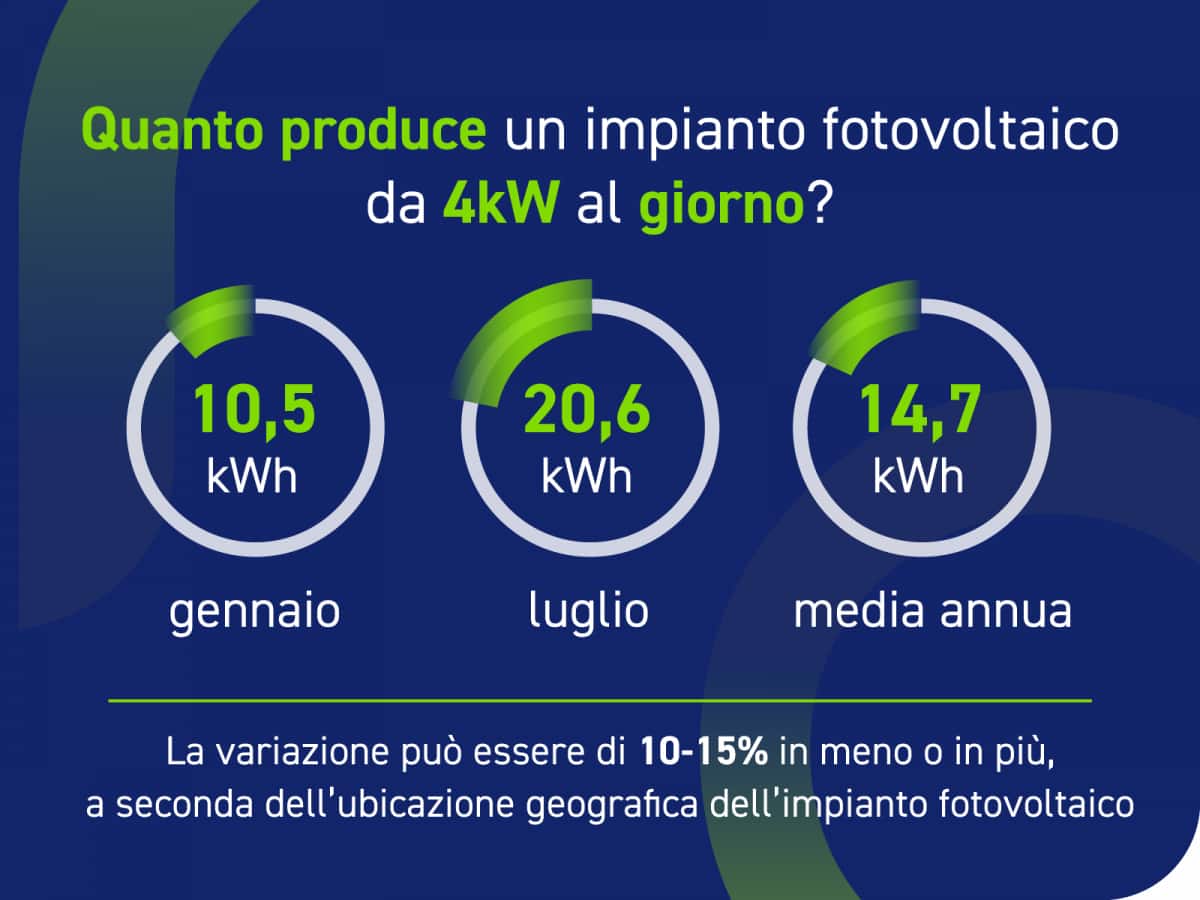 Quanto produce un impianto fotovoltaico da 4kW al giorno?

10,5 kWh
gennaio

20,6 kWh
luglio

14,7 kWh
media annua

La variazione può essere di 10-15% in meno o in più, a seconda dell'ubicazione geografica dell'impianto fotovoltaico